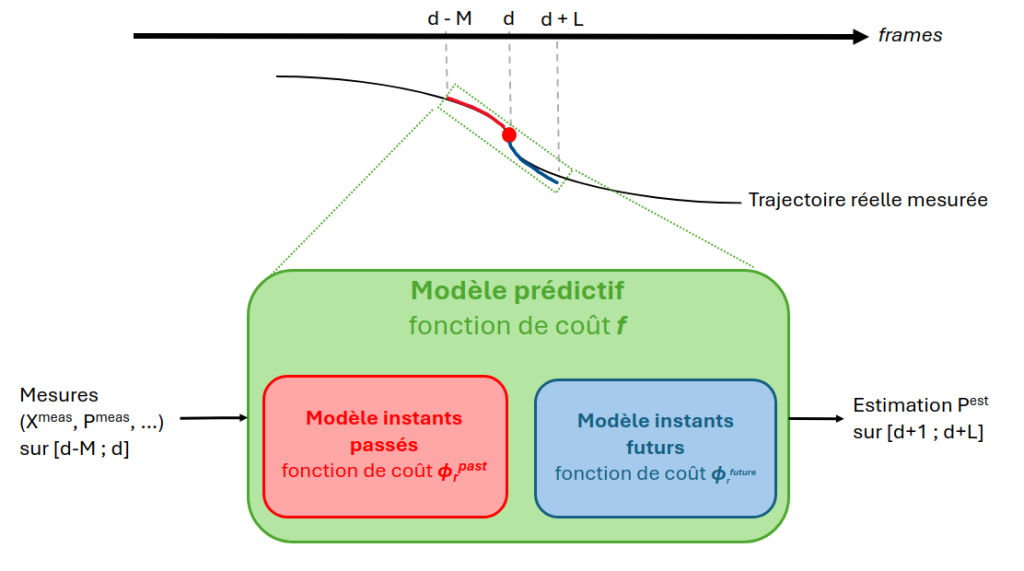 d - M d d + L

frames

Trajectoire réelle mesurée

Modèle prédictif
fonction de coût $f$

Mesures
($X^{meas}$, $P^{meas}$, ...)
sur [d-M ; d]

Modèle instants passés
fonction de coût $\phi_r^{past}$

Modèle instants futurs
fonction de coût $\phi_r^{future}$

Estimation $P^{est}$
sur [d+1 ; d+L]